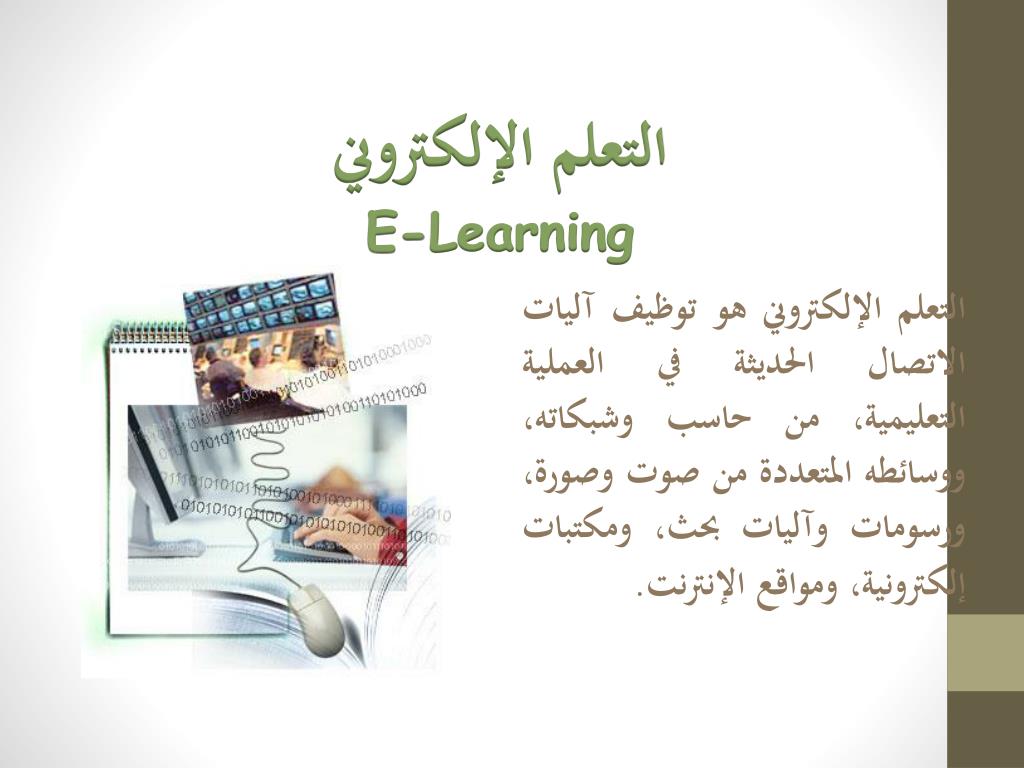 التعلم الإلكتروني
E-Learning

التعلم الإلكتروني هو توظيف آليات الاتصال الحديثة في العملية التعليمية، من حاسب وشبكاته، ووسائطه المتعددة من صوت وصورة، ورسومات وآليات بحث، ومكتبات إلكترونية، ومواقع الإنترنت.